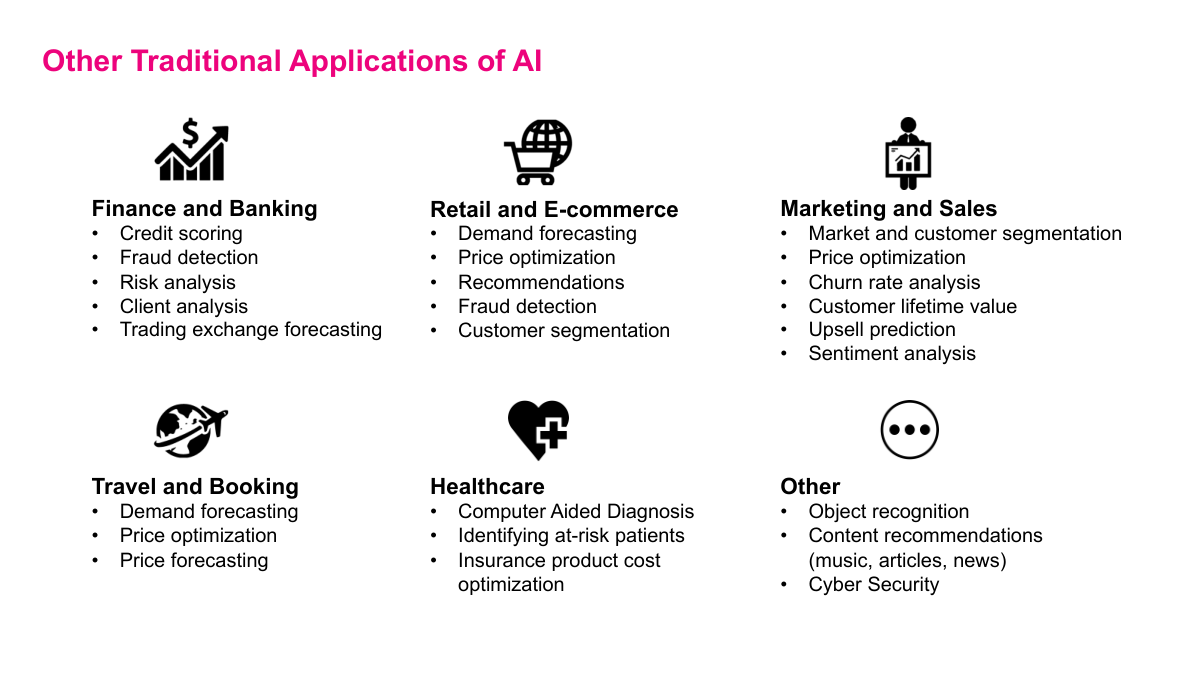 Other Traditional Applications of AI

Finance and Banking
• Credit scoring
• Fraud detection
• Risk analysis
• Client analysis
• Trading exchange forecasting

Retail and E-commerce
• Demand forecasting
• Price optimization
• Recommendations
• Fraud detection
• Customer segmentation

Marketing and Sales
• Market and customer segmentation
• Price optimization
• Churn rate analysis
• Customer lifetime value
• Upsell prediction
• Sentiment analysis

Travel and Booking
• Demand forecasting
• Price optimization
• Price forecasting

Healthcare
• Computer Aided Diagnosis
• Identifying at-risk patients
• Insurance product cost optimization

Other
• Object recognition
• Content recommendations (music, articles, news)
• Cyber Security